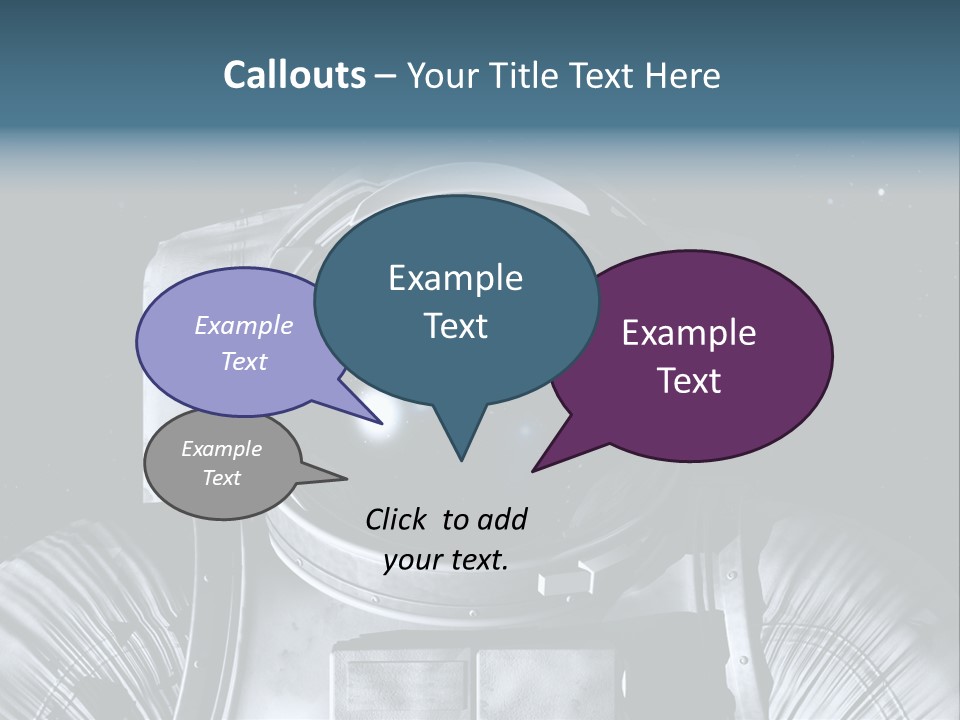 Callouts – Your Title Text Here

Example Text

Example Text

Example Text

Example Text

Click to add your text.